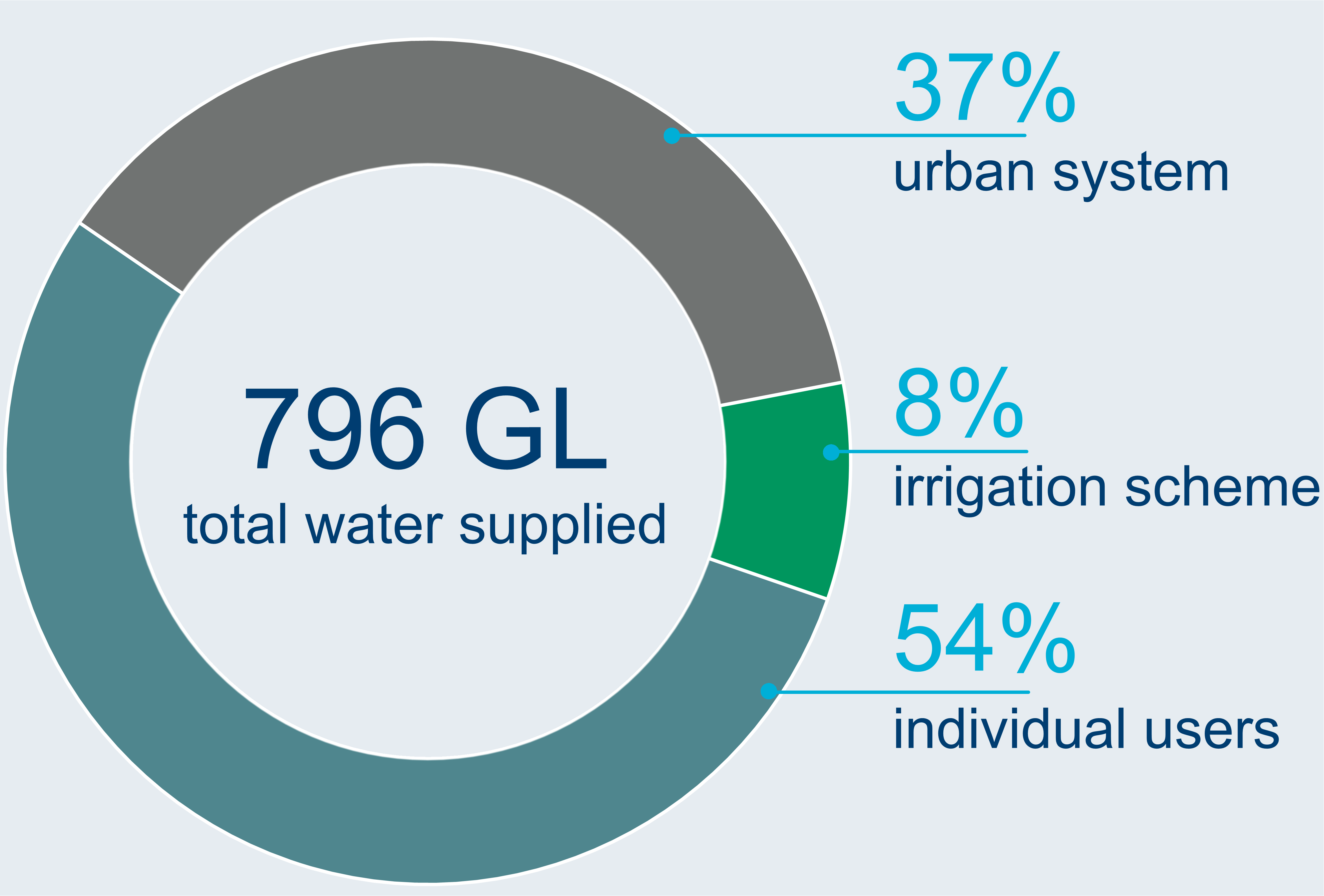 796 GL
total water supplied

37%
urban system

8%
irrigation scheme

54%
individual users